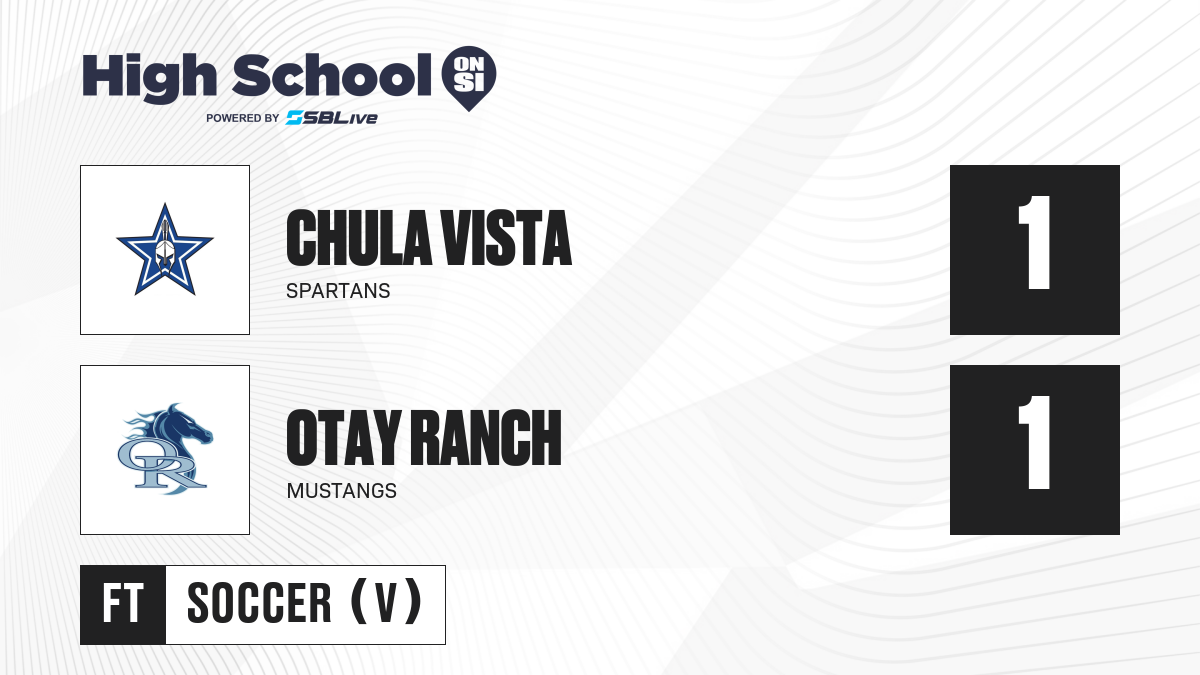 High School ON SI
POWERED BY SBLive

CHULA VISTA
SPARTANS
1

OR
OTAY RANCH
MUSTANGS
1

FT SOCCER (V)